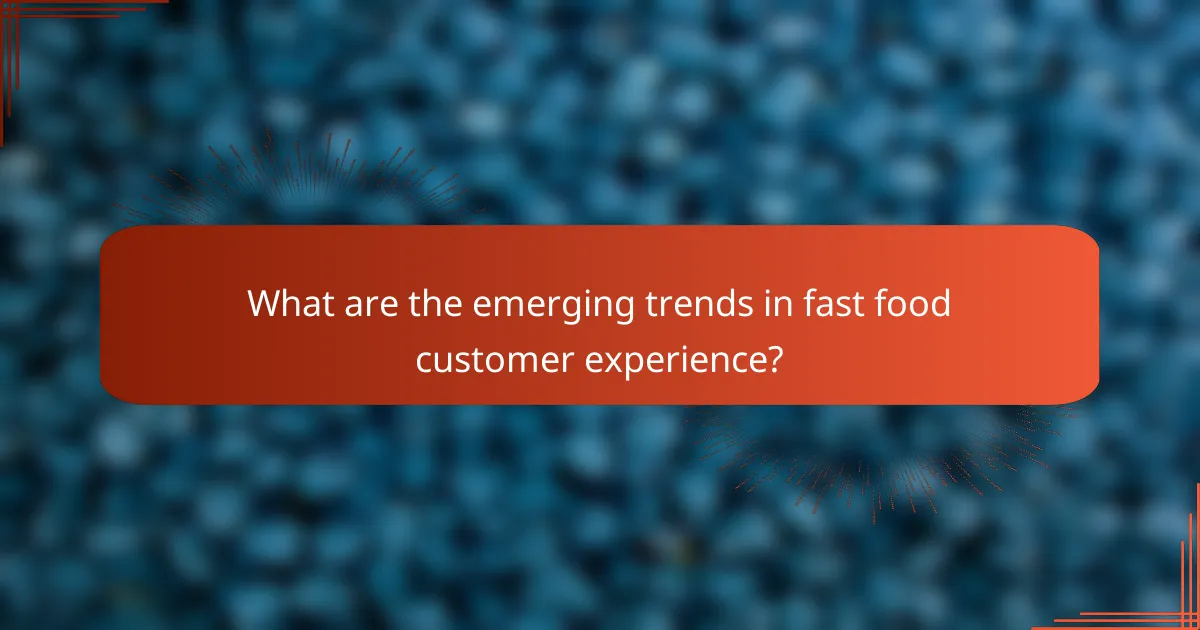 What are the emerging trends in fast food customer experience?